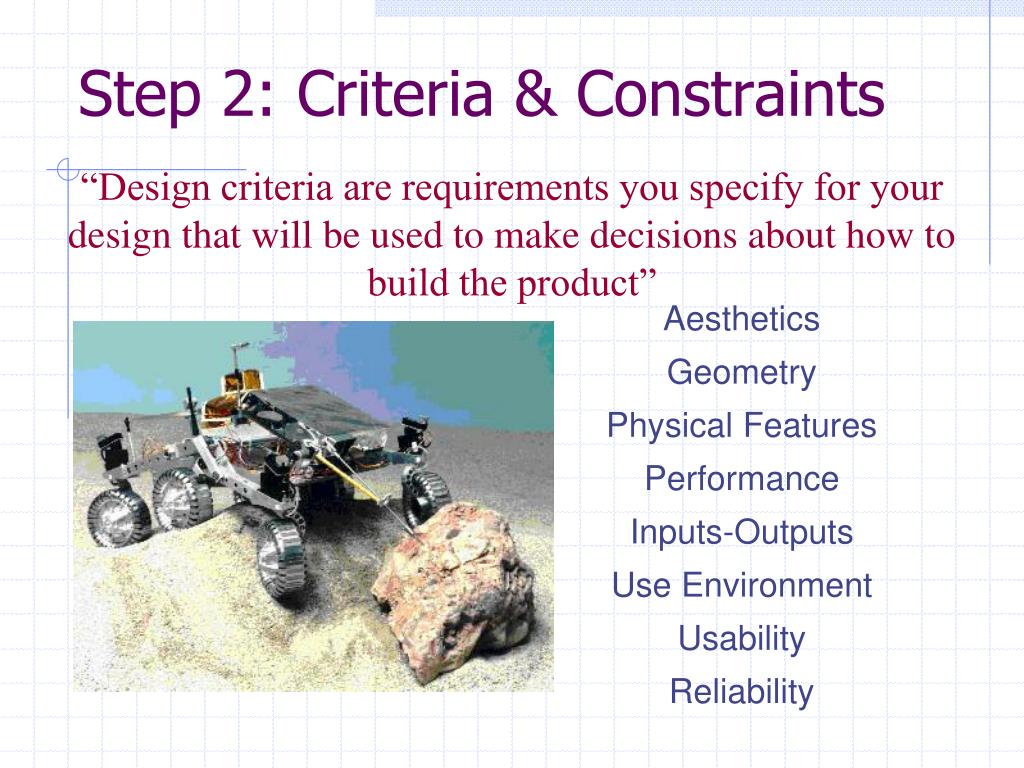 Step 2: Criteria & Constraints

“Design criteria are requirements you specify for your design that will be used to make decisions about how to build the product”

Aesthetics
Geometry
Physical Features
Performance
Inputs-Outputs
Use Environment
Usability
Reliability